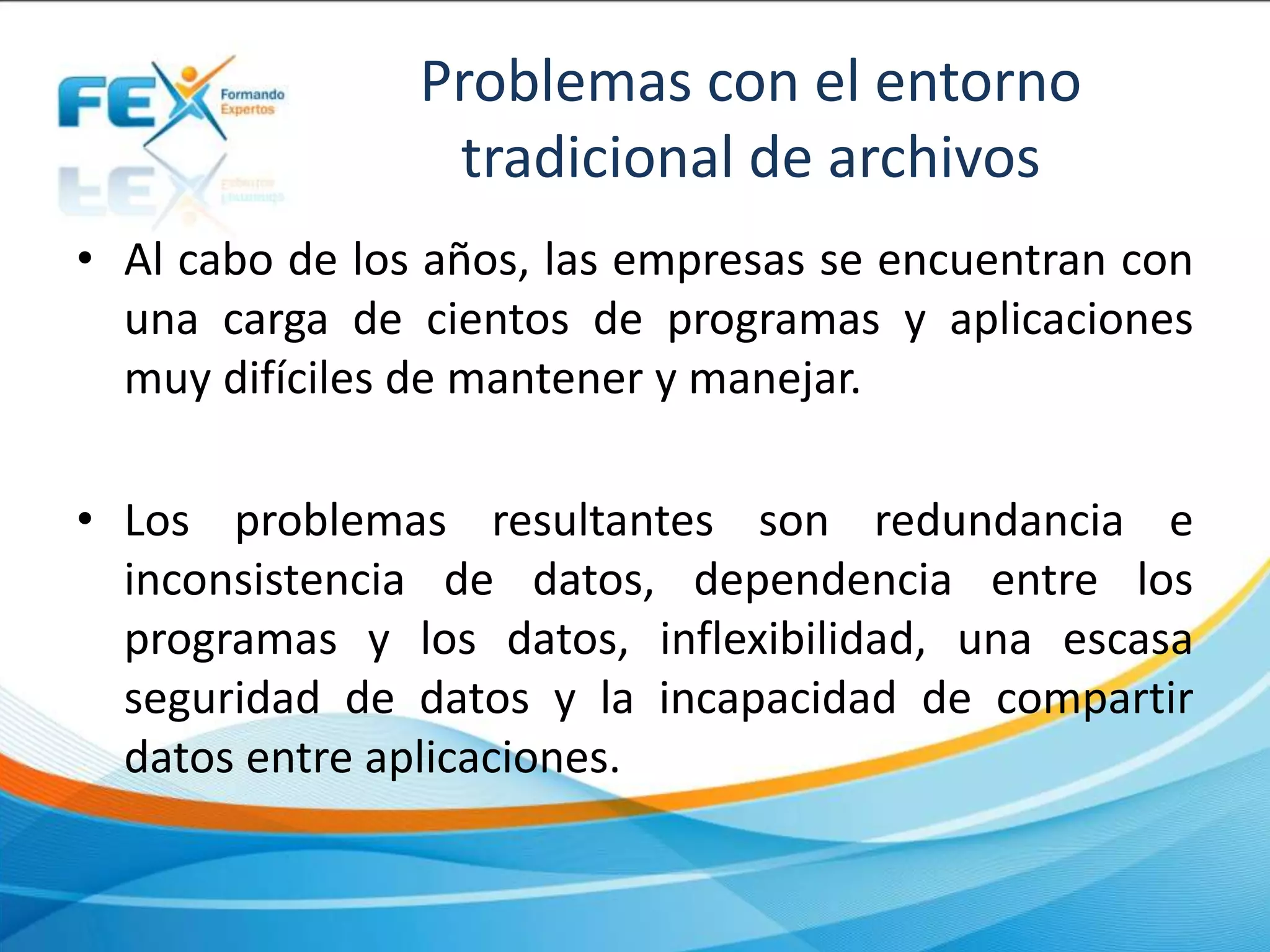 FEX Formando Expertos

Problemas con el entorno tradicional de archivos

• Al cabo de los años, las empresas se encuentran con una carga de cientos de programas y aplicaciones muy difíciles de mantener y manejar.

• Los problemas resultantes son redundancia e inconsistencia de datos, dependencia entre los programas y los datos, inflexibilidad, una escasa seguridad de datos y la incapacidad de compartir datos entre aplicaciones.